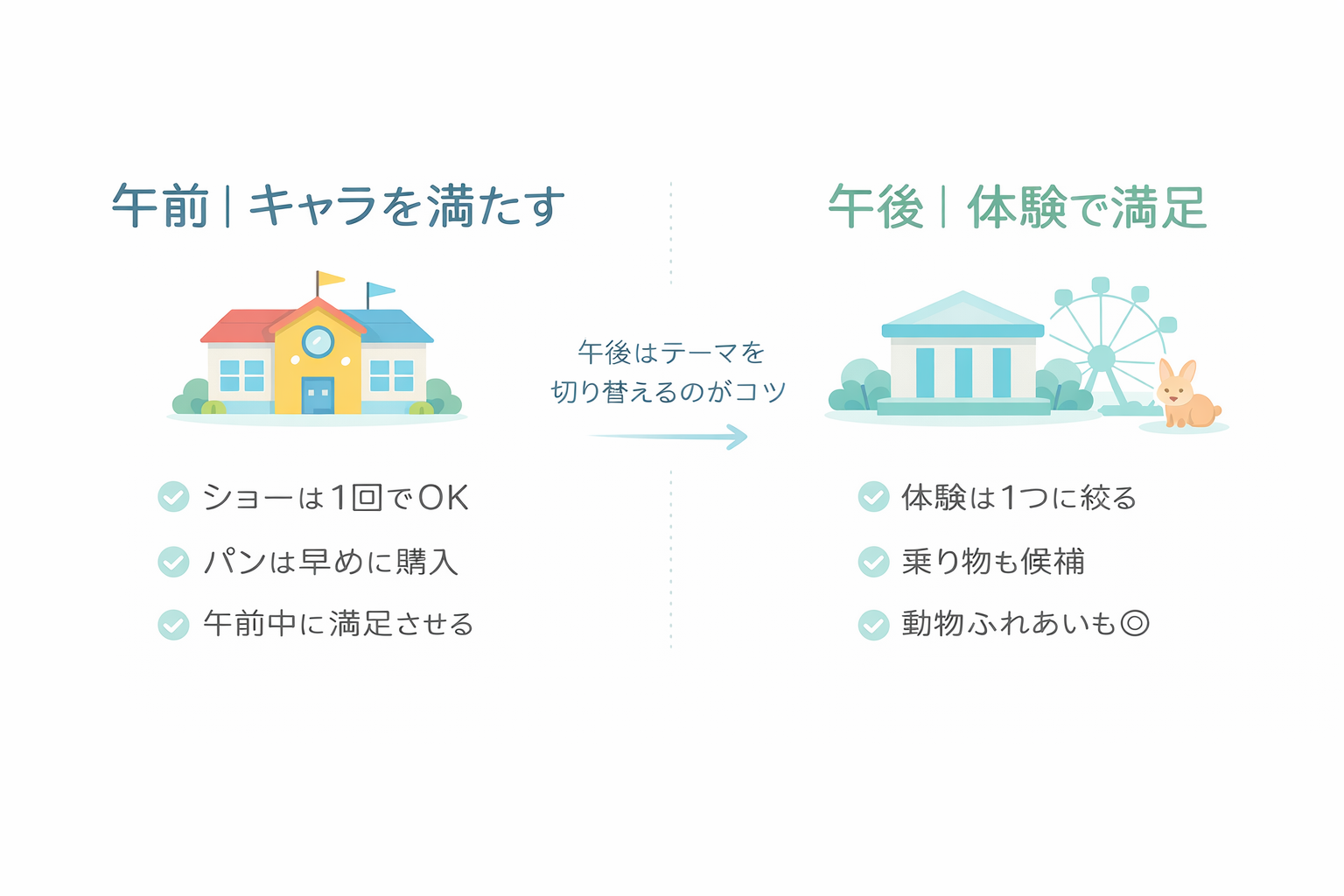 午前｜キャラを満たす

ショーは1回でOK
パンは早めに購入
午前中に満足させる

午後はテーマを切り替えるのがコツ

午後｜体験で満足

体験は1つに絞る
乗り物も候補
動物ふれあいも◎